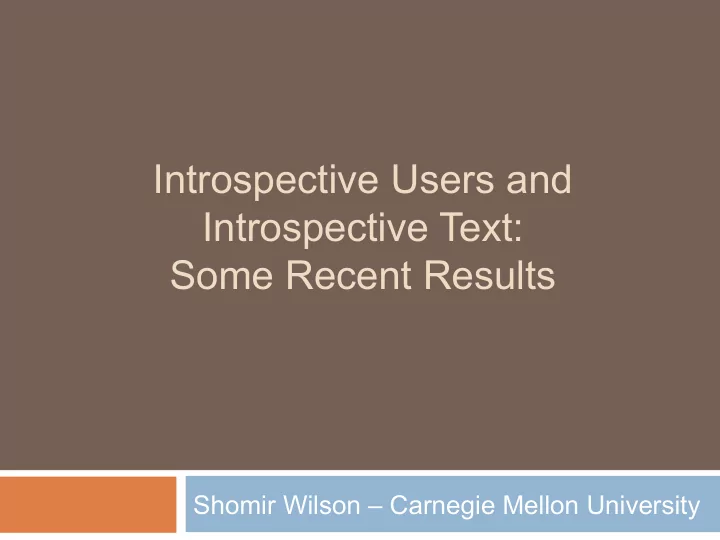 Introspective Users and Introspective Text:
Some Recent Results

Shomir Wilson – Carnegie Mellon University